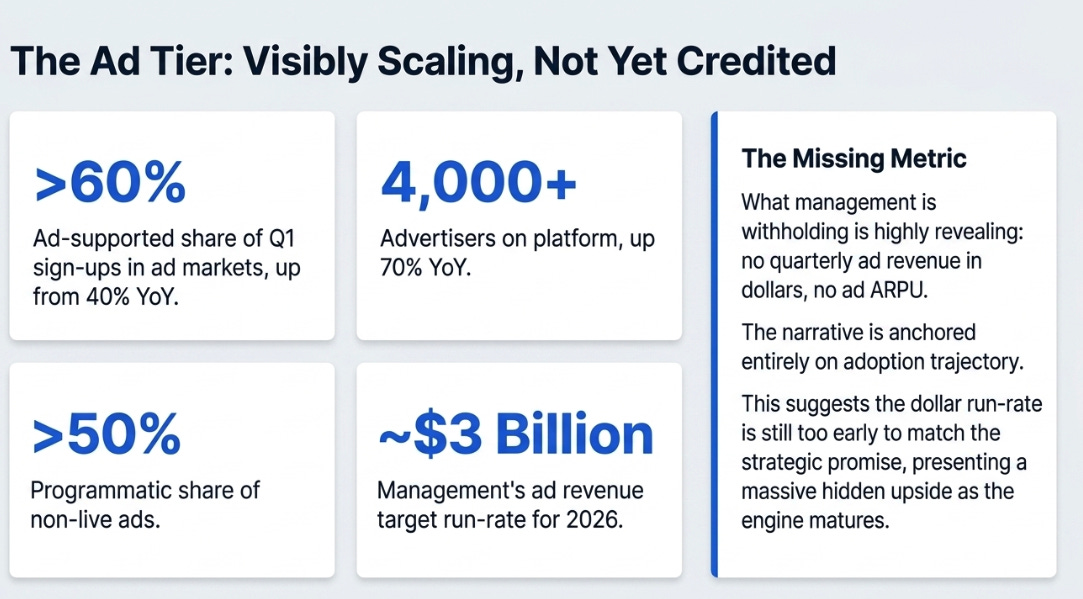 The Ad Tier: Visibly Scaling, Not Yet Credited

>60%

Ad-supported share of Q1 sign-ups in ad markets, up from 40% YoY.

4,000+

Advertisers on platform, up 70% YoY.

>50%

Programmatic share of non-live ads.

~$3 Billion

Management's ad revenue target run-rate for 2026.

The Missing Metric

What management is withholding is highly revealing: no quarterly ad revenue in dollars, no ad ARPU.

The narrative is anchored entirely on adoption trajectory.

This suggests the dollar run-rate is still too early to match the strategic promise, presenting a massive hidden upside as the engine matures.